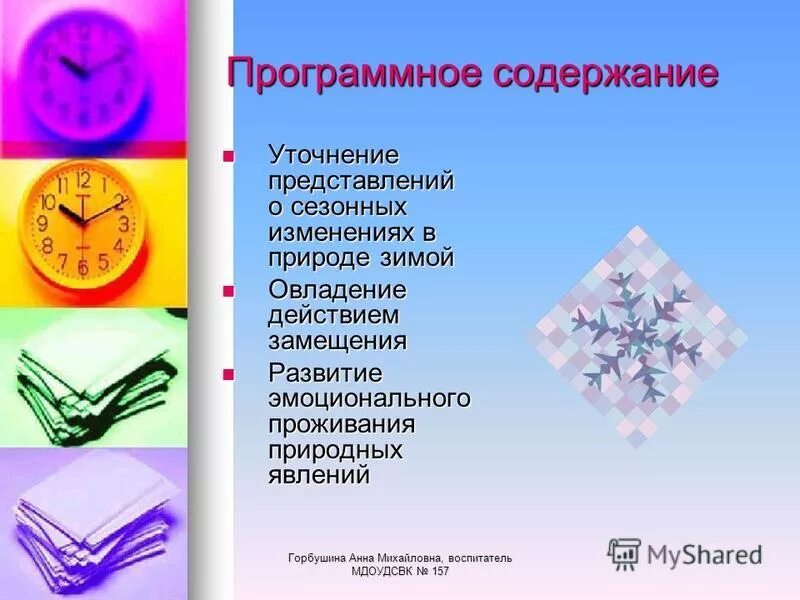 Программное содержание

- Уточнение представлений о сезонных изменениях в природе зимой
- Овладение действием замещения
- Развитие эмоционального проживания природных явлений

Горбушина Анна Михайловна, воспитатель МДОУДСВК № 157

MyShared